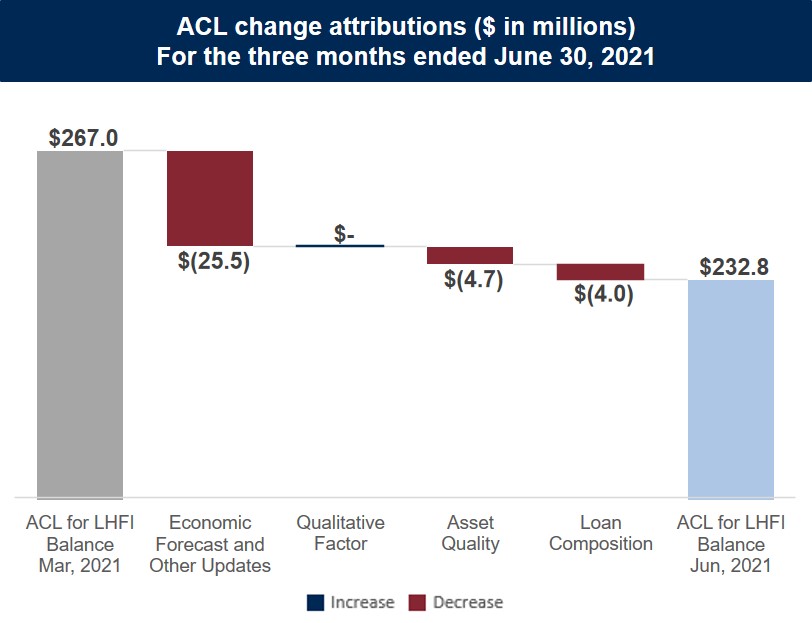 ACL change attributions ($ in millions)
For the three months ended June 30, 2021

$267.0

$(25.5)

$-

$(4.7)

$(4.0)

$232.8

ACL for LHFI Balance Mar, 2021

Economic Forecast and Other Updates

Qualitative Factor

Asset Quality

Loan Composition

ACL for LHFI Balance Jun, 2021

Increase Decrease